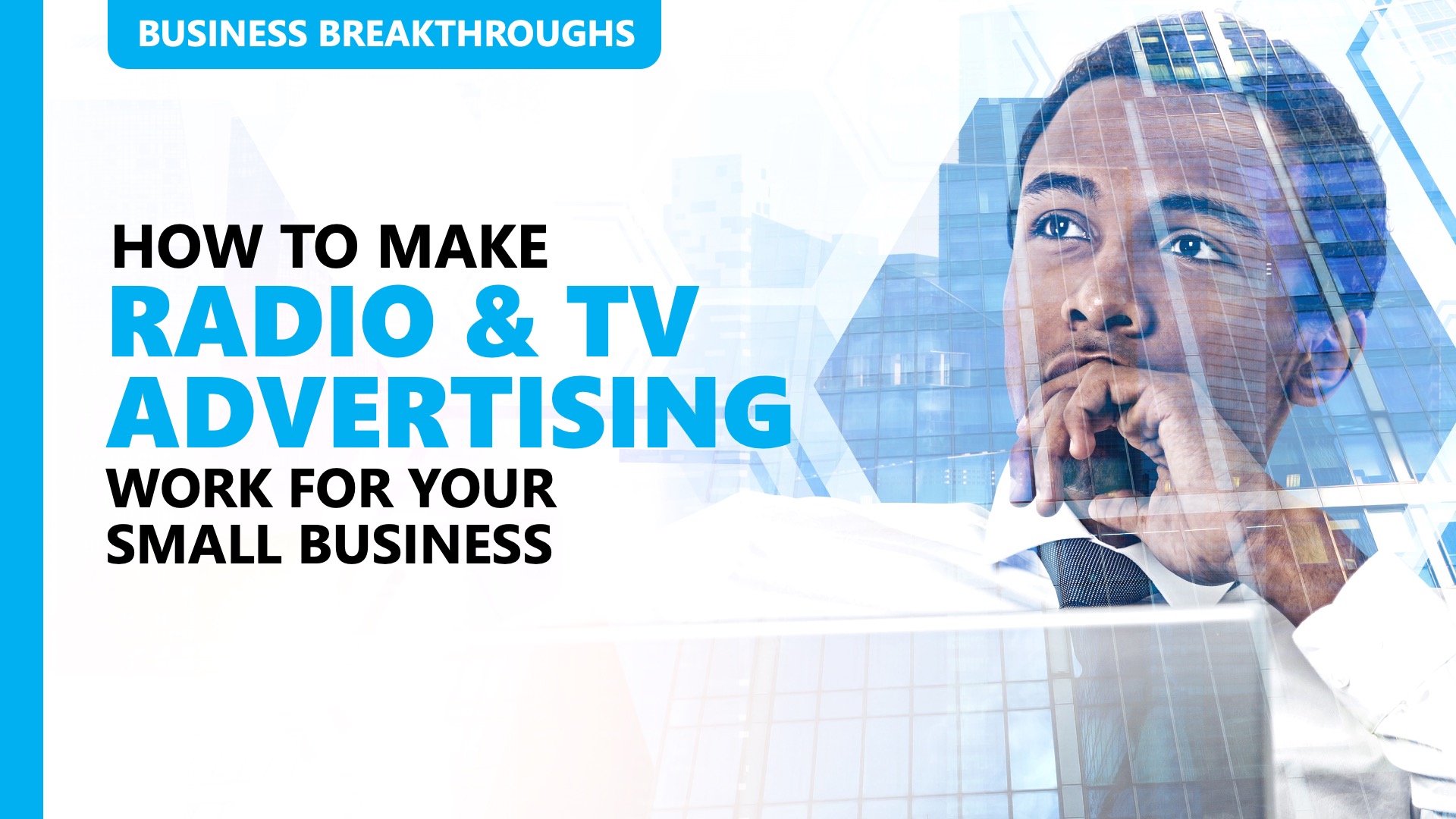 BUSINESS BREAKTHROUGHS

HOW TO MAKE RADIO & TV ADVERTISING WORK FOR YOUR SMALL BUSINESS